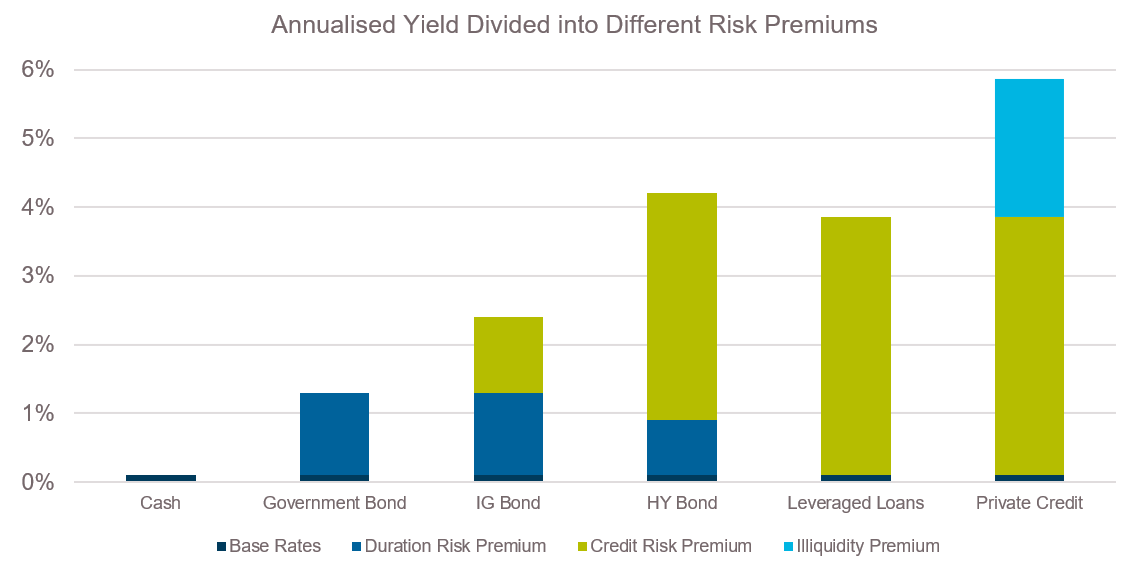 Annualised Yield Divided into Different Risk Premiums

6%
5%
4%
3%
2%
1%
0%

Cash
Government Bond
IG Bond
HY Bond
Leveraged Loans
Private Credit

Base Rates
Duration Risk Premium
Credit Risk Premium
Illiquidity Premium